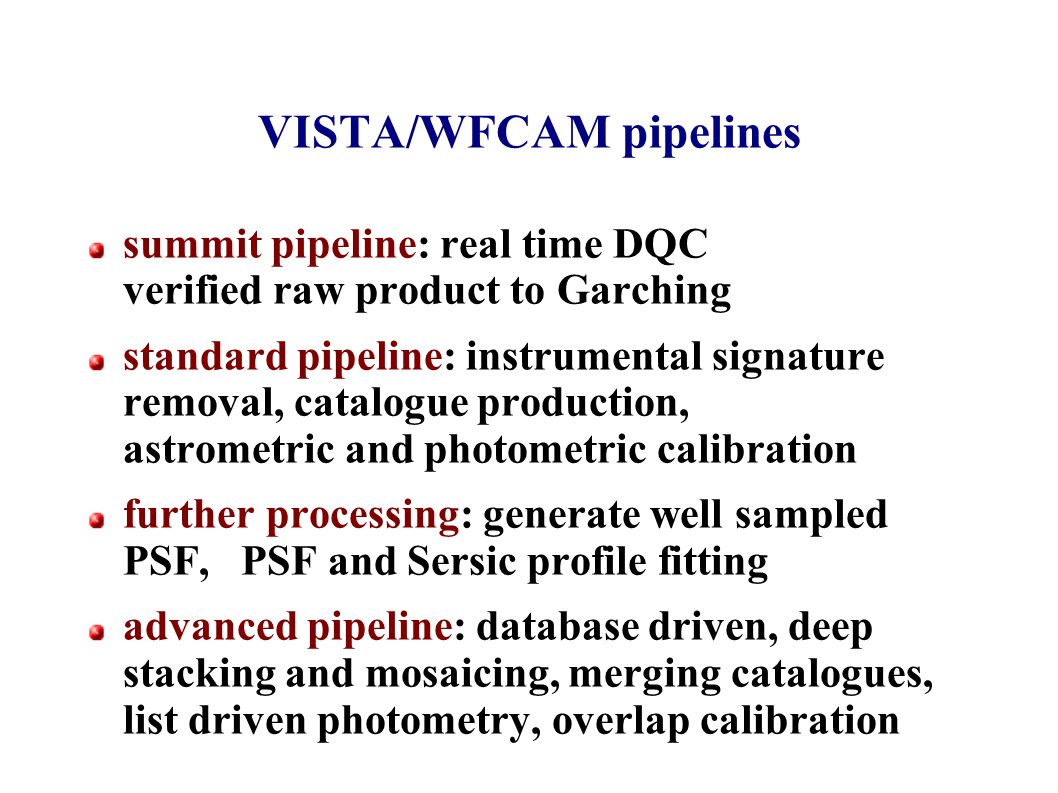 VISTA/WFCAM pipelines

summit pipeline: real time DQC
verified raw product to Garching

standard pipeline: instrumental signature removal, catalogue production, astrometric and photometric calibration

further processing: generate well sampled PSF, PSF and Sersic profile fitting

advanced pipeline: database driven, deep stacking and mosaicing, merging catalogues, list driven photometry, overlap calibration